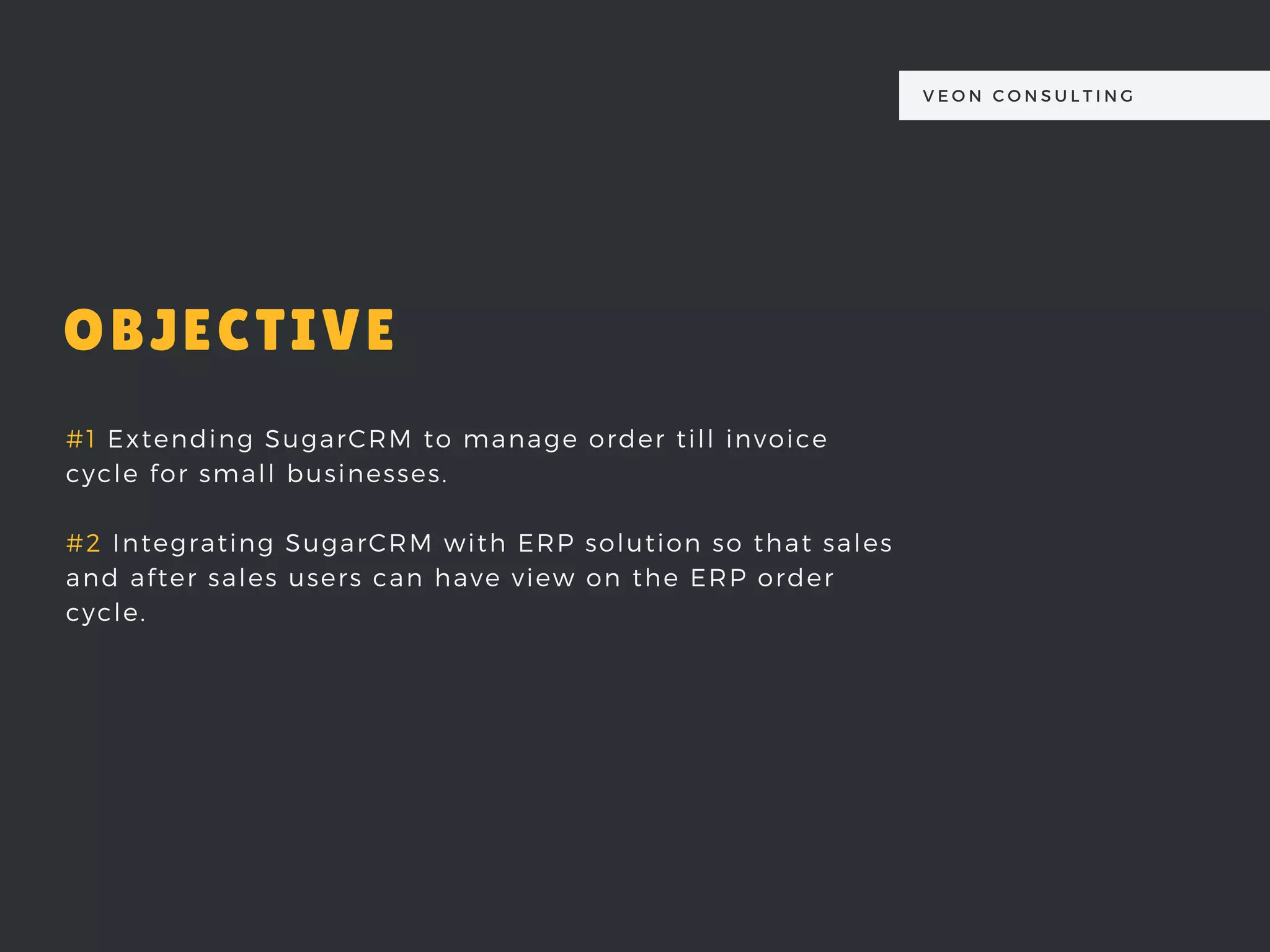 VEON CONSULTING

OBJECTIVE

#1 Extending SugarCRM to manage order till invoice cycle for small businesses.

#2 Integrating SugarCRM with ERP solution so that sales and after sales users can have view on the ERP order cycle.